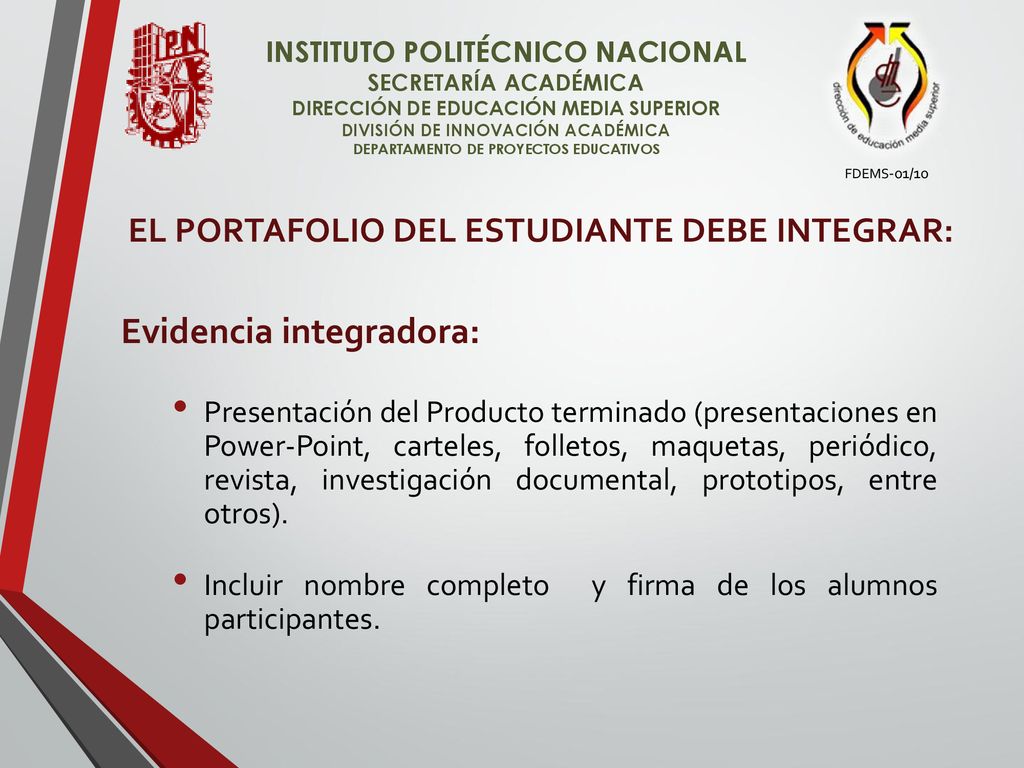 IPN

INSTITUTO POLITÉCNICO NACIONAL
SECRETARÍA ACADÉMICA
DIRECCIÓN DE EDUCACIÓN MEDIA SUPERIOR
DIVISIÓN DE INNOVACIÓN ACADÉMICA
DEPARTAMENTO DE PROYECTOS EDUCATIVOS

dirección de educación media superior

FDEMS-01/10

EL PORTAFOLIO DEL ESTUDIANTE DEBE INTEGRAR:

Evidencia integradora:

• Presentación del Producto terminado (presentaciones en Power-Point, carteles, folletos, maquetas, periódico, revista, investigación documental, prototipos, entre otros).

• Incluir nombre completo y firma de los alumnos participantes.